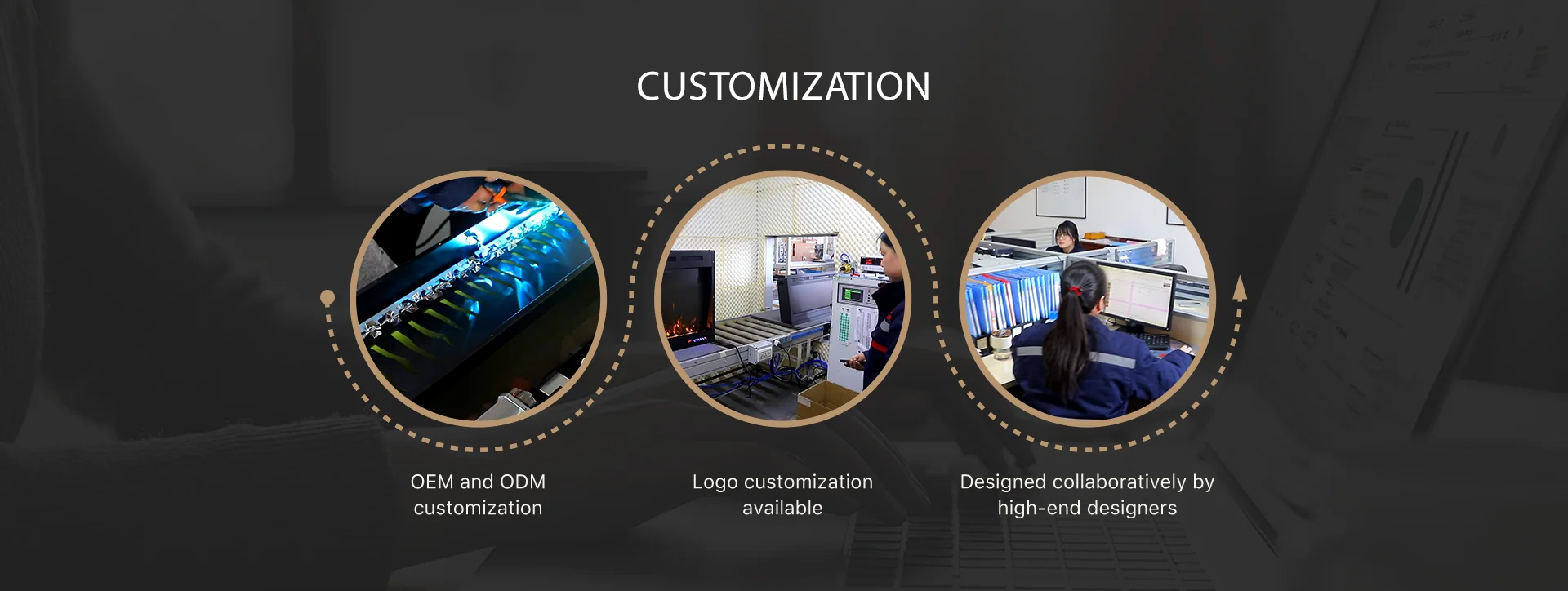 CUSTOMIZATION

OEM and ODM customization

Logo customization available

Designed collaboratively by high-end designers